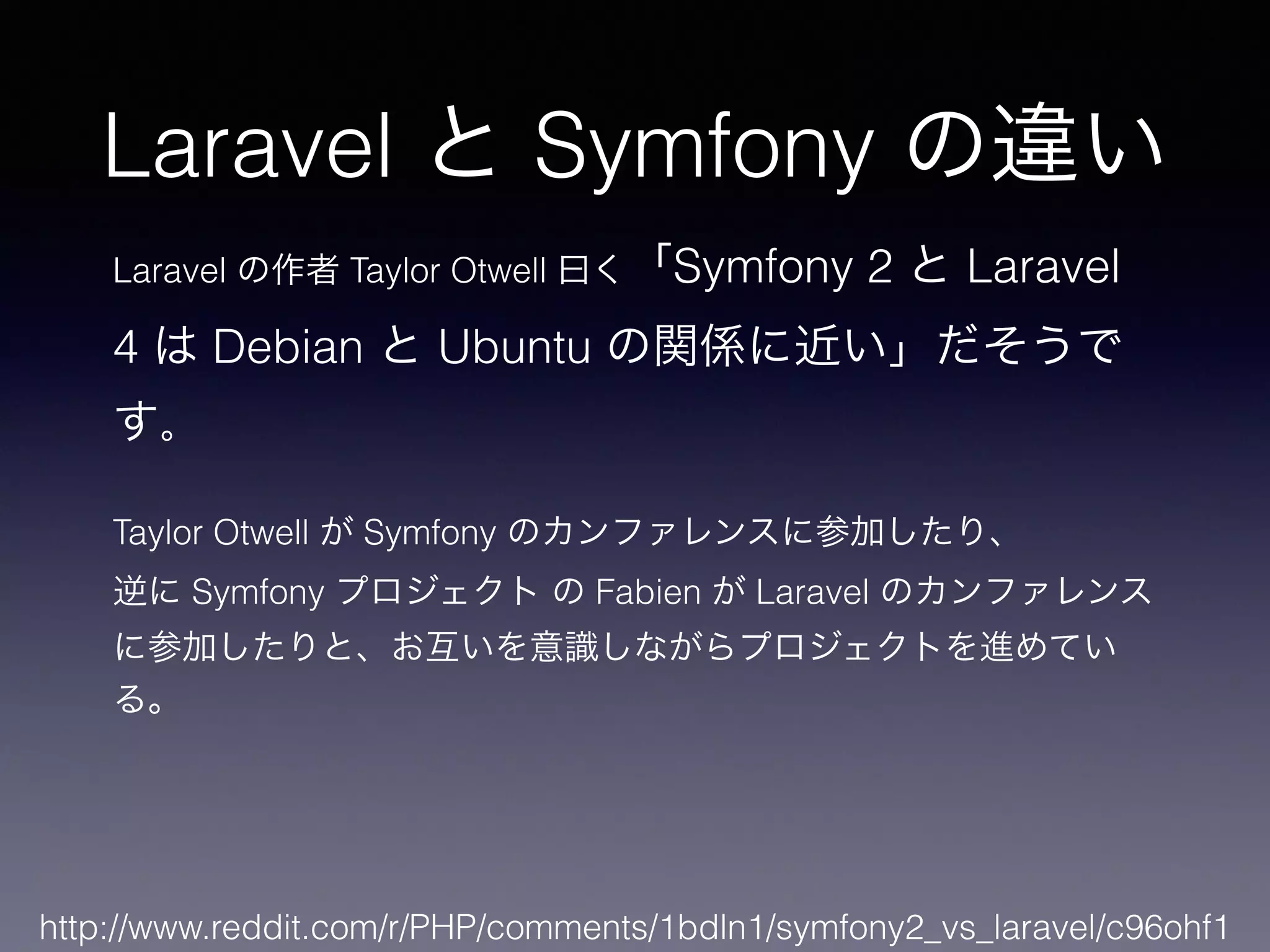 Laravel と Symfony の違い

Laravel の作者 Taylor Otwell 曰く「Symfony 2 と Laravel 4 は Debian と Ubuntu の関係に近い」だそうです。

Taylor Otwell が Symfony のカンファレンスに参加したり、逆に Symfony プロジェクト の Fabien が Laravel のカンファレンスに参加したりと、お互いを意識しながらプロジェクトを進めている。

http://www.reddit.com/r/PHP/comments/1bdln1/symfony2_vs_laravel/c96ohf1